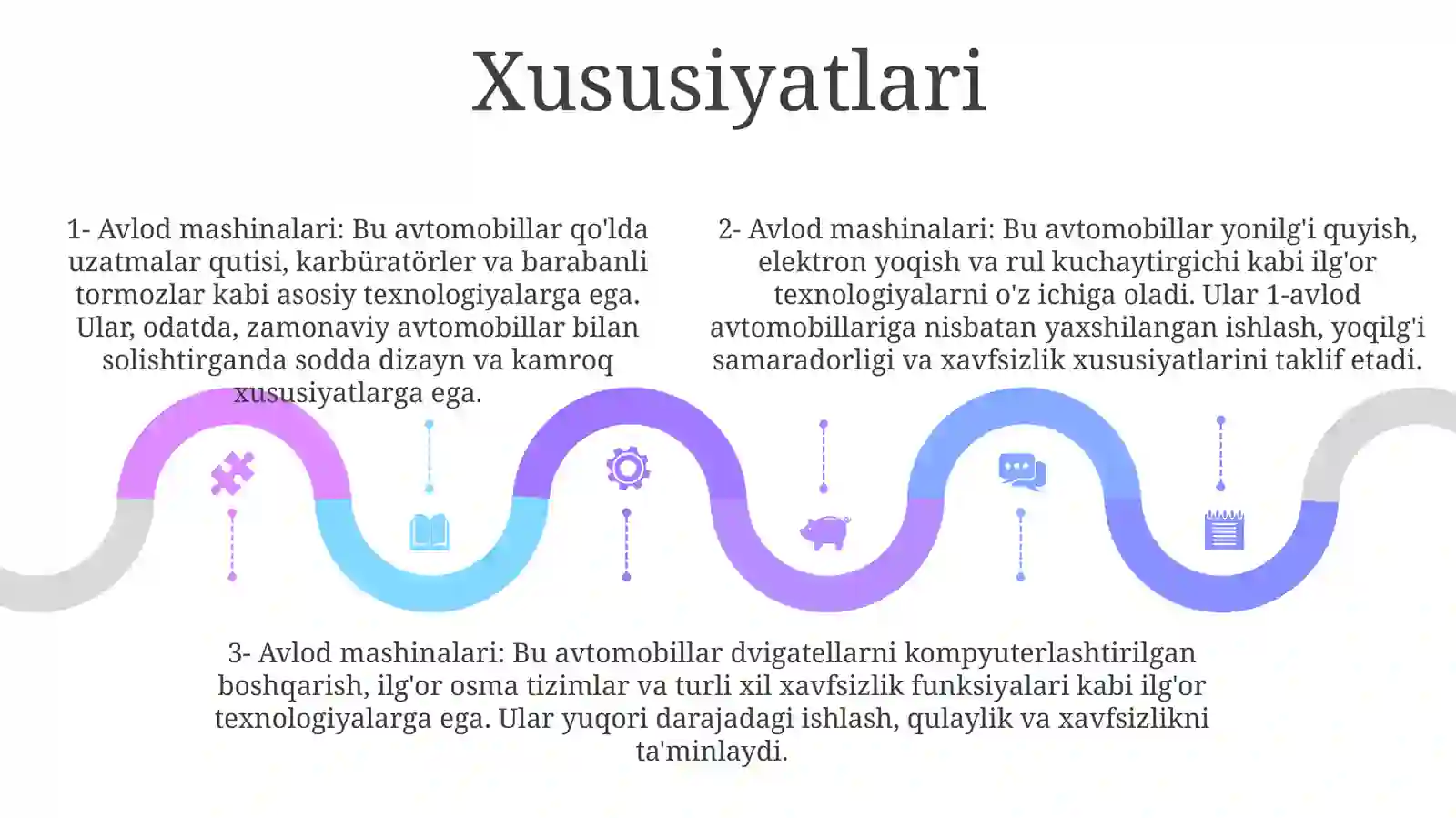 Xususiyatlari

1- Avlod mashinalari: Bu avtomobillar qo'lda uzatmalar qutisi, karbüratörler va barabanli tormozlar kabi asosiy texnologiyalarga ega. Ular, odatda, zamonaviy avtomobillar bilan solishtirganda sodda dizayn va kamroq xususiyatlarga ega.

2- Avlod mashinalari: Bu avtomobillar yonilg'i quyish, elektron yoqish va rul kuchaytirgichi kabi ilg'or texnologiyalarni o'z ichiga oladi. Ular 1-avlod avtomobillariga nisbatan yaxshilangan ishlash, yoqilg'i samaradorligi va xavfsizlik xususiyatlarini taklif etadi.

3- Avlod mashinalari: Bu avtomobillar dvigatellarni kompyuterlashtirilgan boshqarish, ilg'or osma tizimlar va turli xil xavfsizlik funksiyalari kabi ilg'or texnologiyalarga ega. Ular yuqori darajadagi ishlash, qulaylik va xavfsizlikni ta'minlaydi.